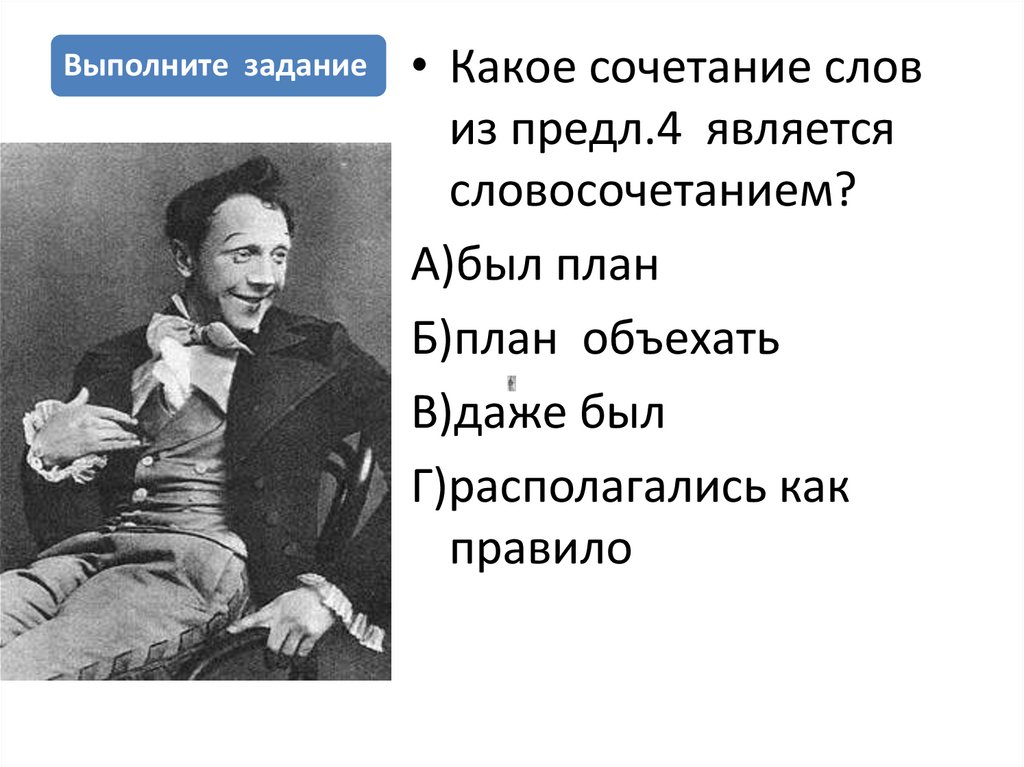 Выполните задание

• Какое сочетание слов из предл.4 является словосочетанием?

А)был план

Б)план объехать

В)даже был

Г)располагались как правило